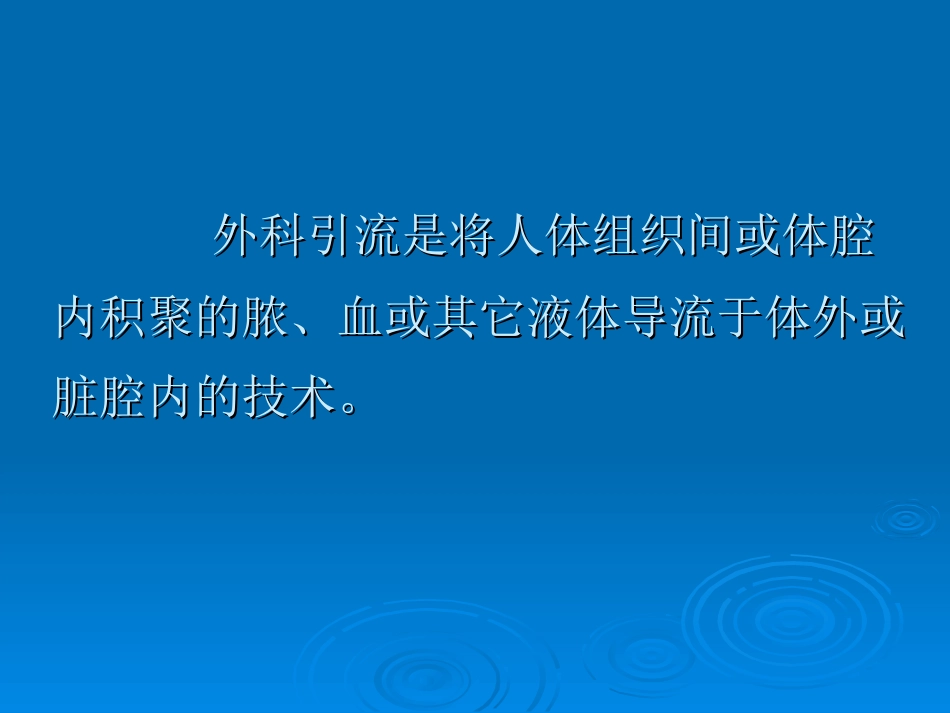 外科引流是将人体组织间或体腔内积聚的脓、血或其它液体导流于体外或脏腔内的技术。